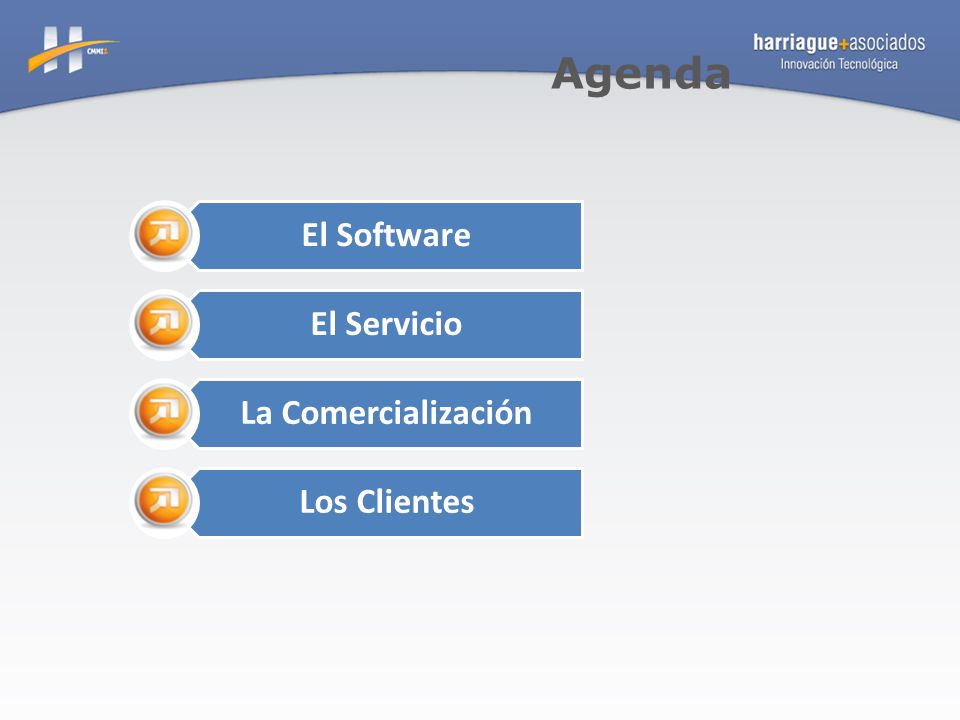 CMMI

harriague+asociados
Innovación Tecnológica

Agenda

El Software

El Servicio

La Comercialización

Los Clientes